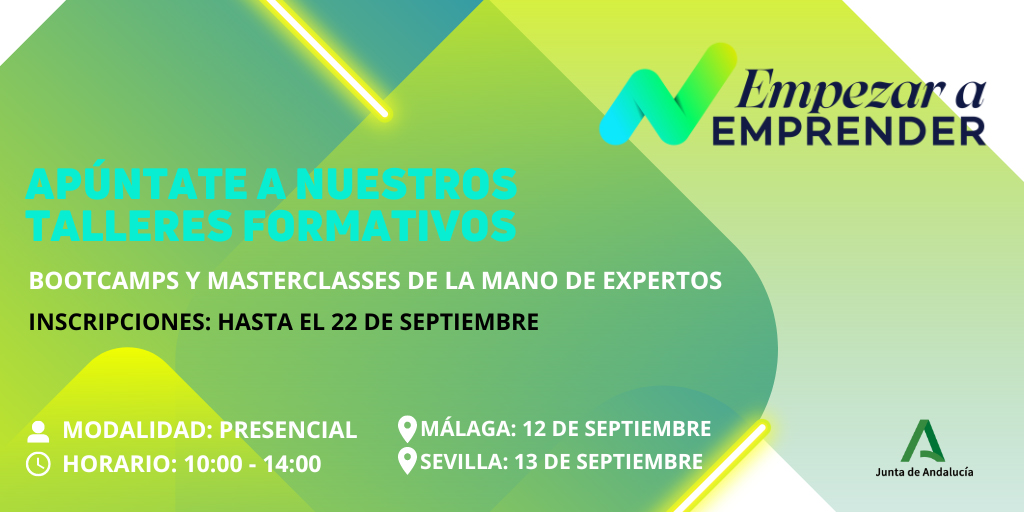 Empezar a
EMPRENDER

APÚNTATE A NUESTROS TALLERES FORMATIVOS

BOOTCAMPS Y MASTERCLASSES DE LA MANO DE EXPERTOS

INSCRIPCIONES: HASTA EL 22 DE SEPTIEMBRE

MODALIDAD: PRESENCIAL
HORARIO: 10:00 - 14:00

MÁLAGA: 12 DE SEPTIEMBRE
SEVILLA: 13 DE SEPTIEMBRE

Junta de Andalucía